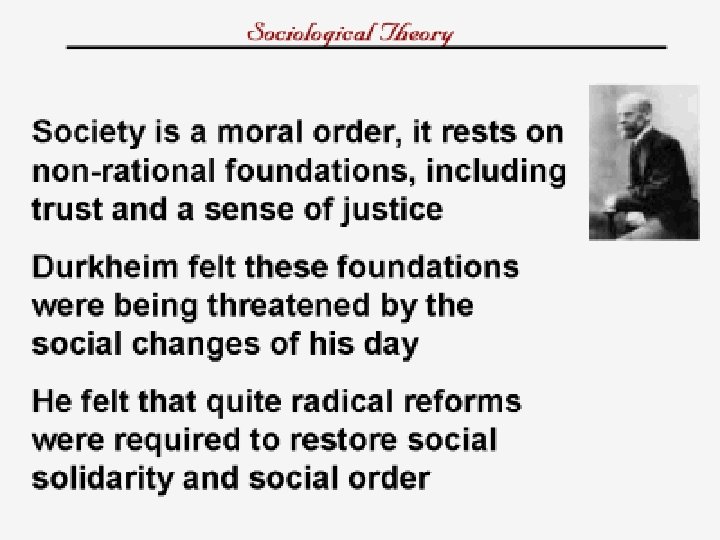 Sociological Theory

Society is a moral order, it rests on non-rational foundations, including trust and a sense of justice

Durkheim felt these foundations were being threatened by the social changes of his day

He felt that quite radical reforms were required to restore social solidarity and social order